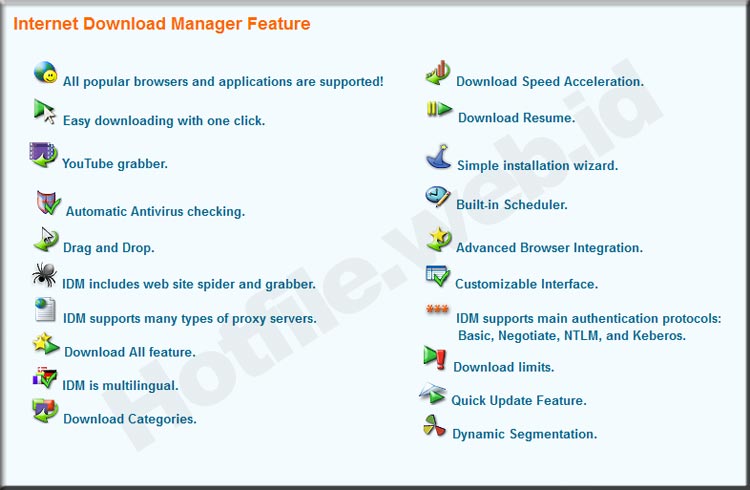 Internet Download Manager Feature

All popular browsers and applications are supported!

Easy downloading with one click.

YouTube grabber.

Automatic Antivirus checking.

Drag and Drop.

IDM includes web site spider and grabber.

IDM supports many types of proxy servers.

Download All feature.

IDM is multilingual.

Download Categories.

Download Speed Acceleration.

Download Resume.

Simple installation wizard.

Built-in Scheduler.

Advanced Browser Integration.

Customizable Interface.

IDM supports main authentication protocols: Basic, Negotiate, NTLM, and Keberos.

Download limits.

Quick Update Feature.

Dynamic Segmentation.

Hotfile.web.id